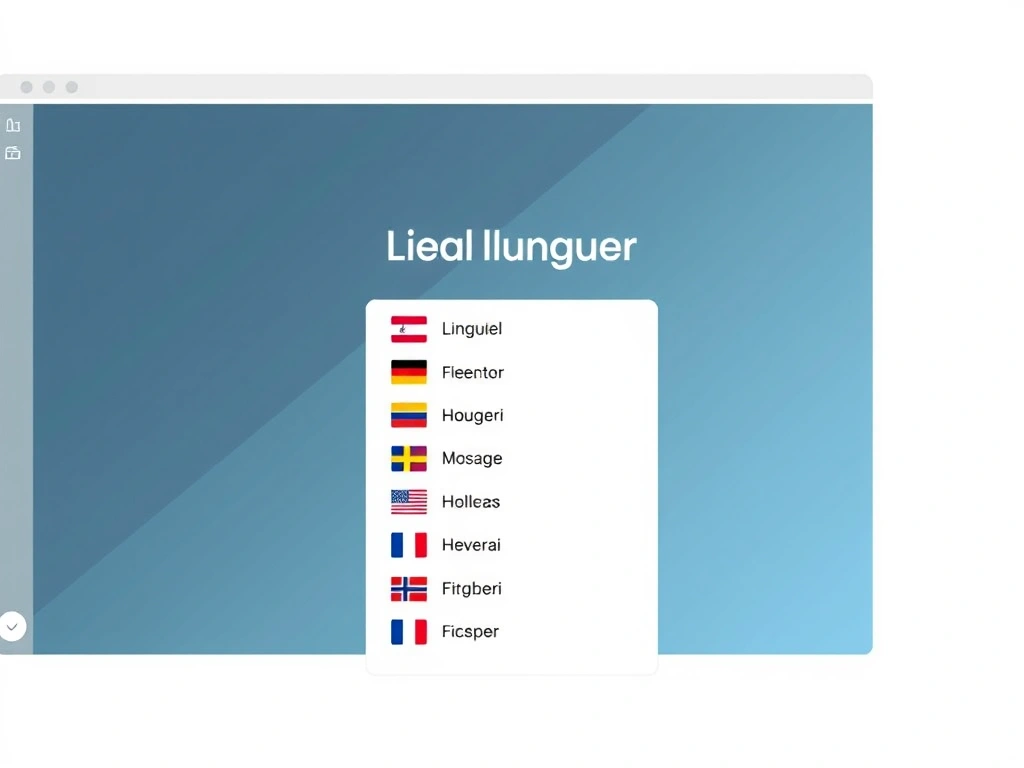 Lieal llunguer

Linguiel
Fleentor
Hougeri
Mosage
Holleas
Heverai
Fitgberi
Ficsper